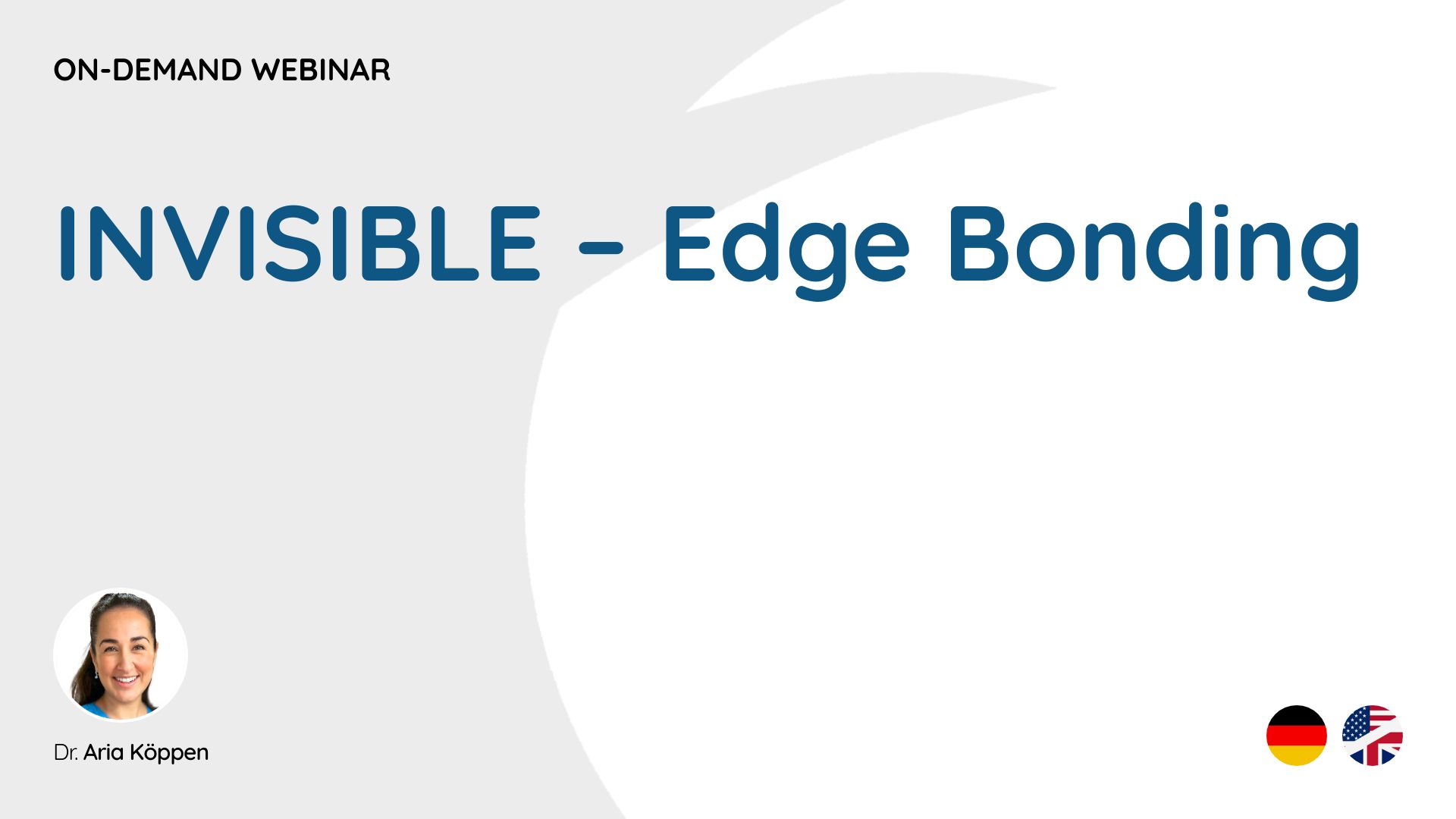 ON-DEMAND WEBINAR

INVISIBLE – Edge Bonding

Dr. Aria Köppen